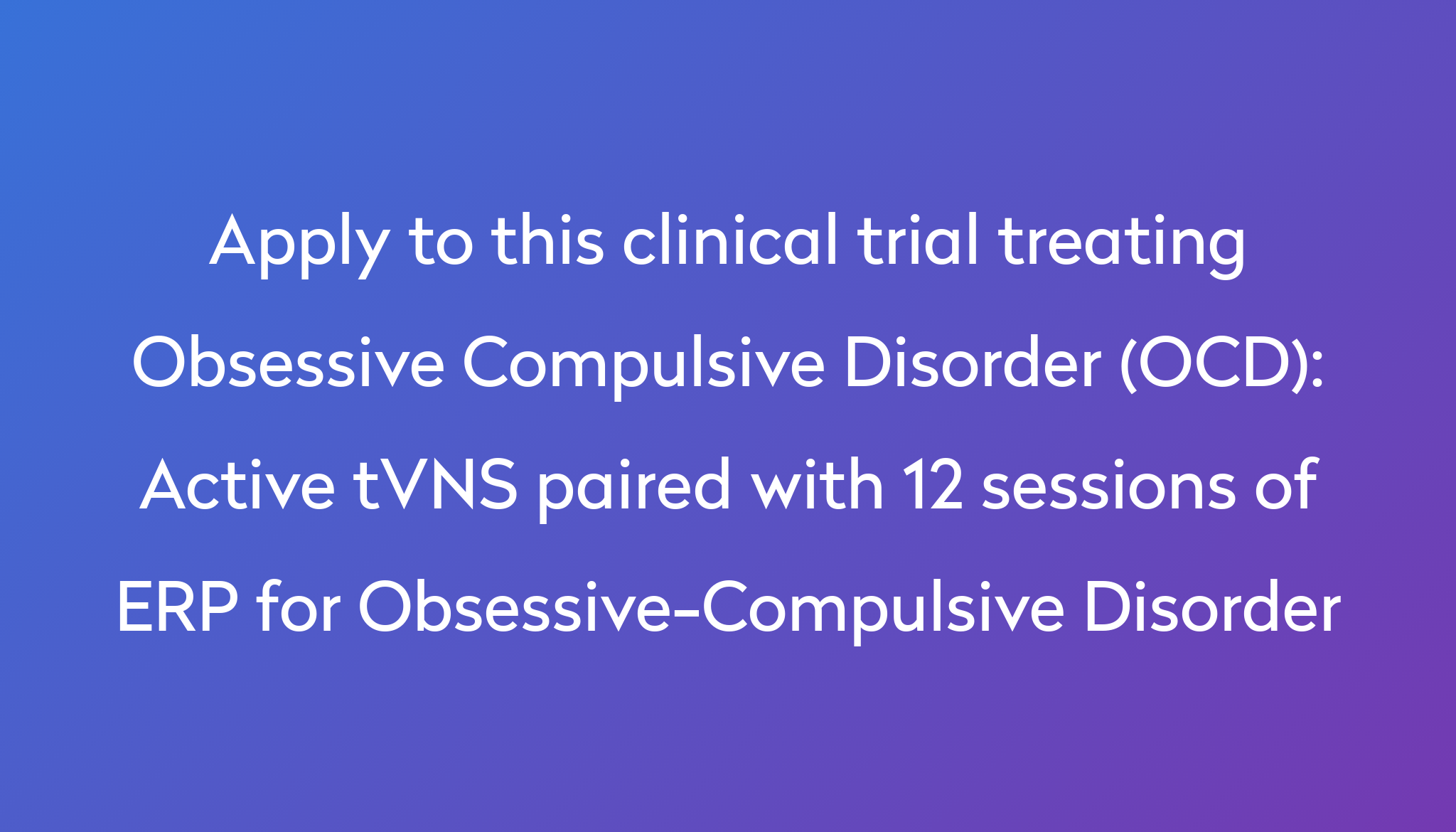 Apply to this clinical trial treating Obsessive Compulsive Disorder (OCD): Active tVNS paired with 12 sessions of ERP for Obsessive-Compulsive Disorder